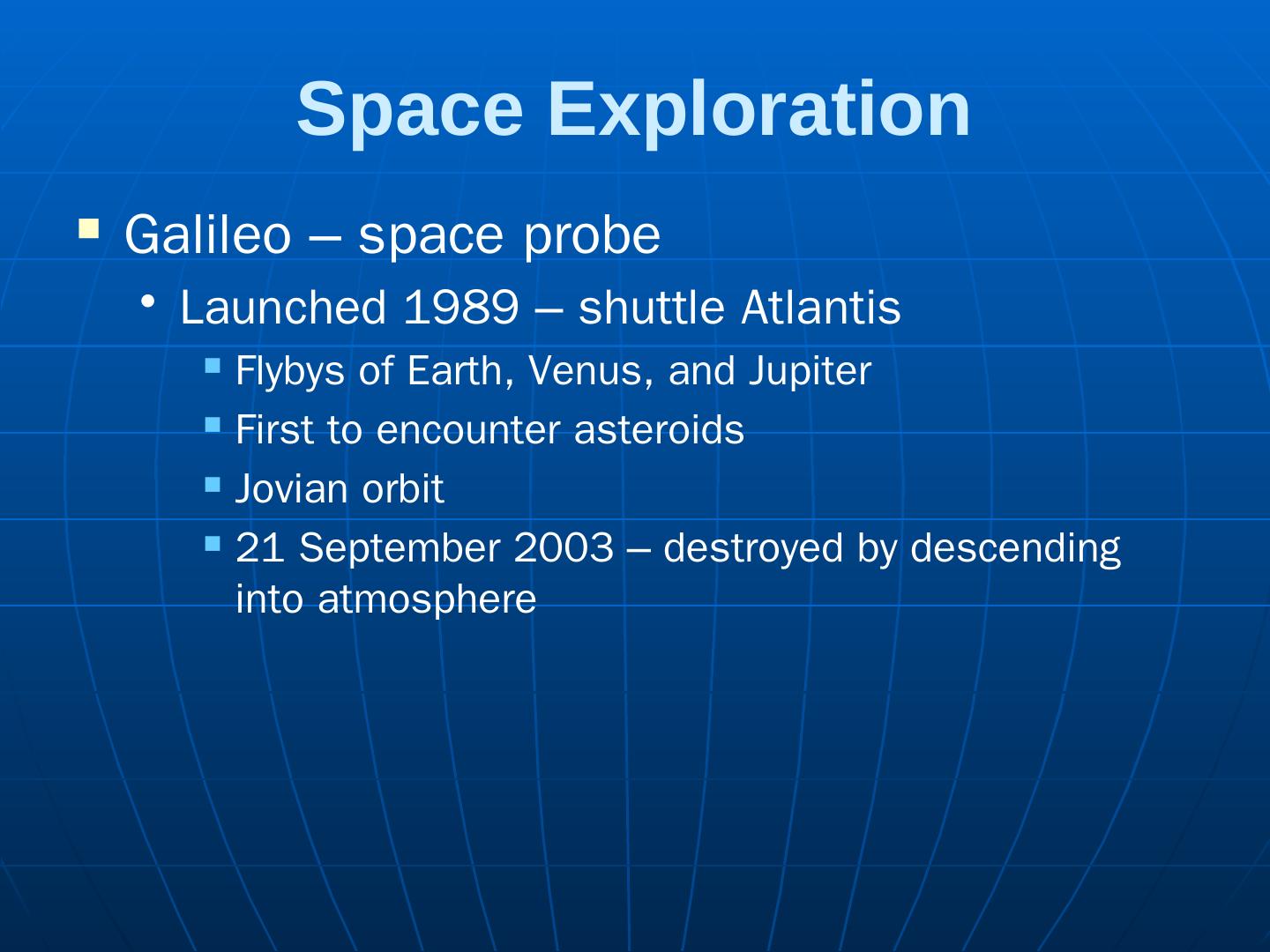 Space Exploration

Galileo – space probe

Launched 1989 – shuttle Atlantis

Flybys of Earth, Venus, and Jupiter

First to encounter asteroids

Jovian orbit

21 September 2003 – destroyed by descending into atmosphere